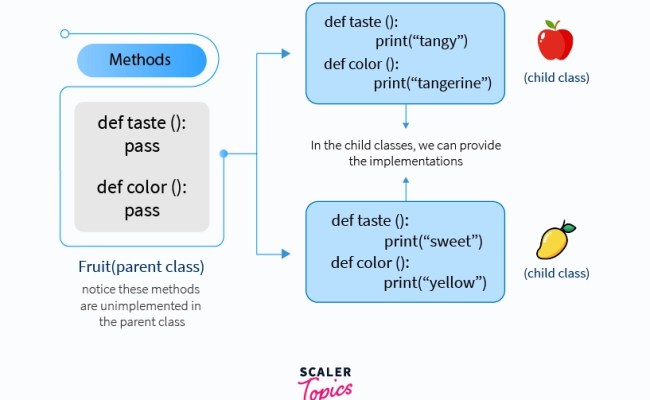 Methods

def taste ():
pass

def color ():
pass

Fruit(parent class)

notice these methods are unimplemented in the parent class

def taste ():
print(“tangy”)
def color ():
print(“tangerine”)

(child class)

In the child classes, we can provide the implementations

def taste ():
print(“sweet”)
def color ():
print(“yellow”)

(child class)

SCALER
Topics